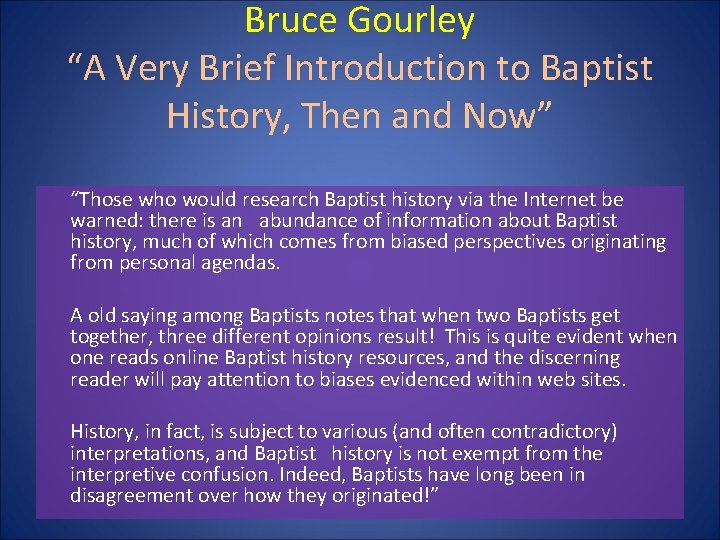 Bruce Gourley
“A Very Brief Introduction to Baptist History, Then and Now”

“Those who would research Baptist history via the Internet be warned: there is an abundance of information about Baptist history, much of which comes from biased perspectives originating from personal agendas.

A old saying among Baptists notes that when two Baptists get together, three different opinions result! This is quite evident when one reads online Baptist history resources, and the discerning reader will pay attention to biases evidenced within web sites.

History, in fact, is subject to various (and often contradictory) interpretations, and Baptist history is not exempt from the interpretive confusion. Indeed, Baptists have long been in disagreement over how they originated!”